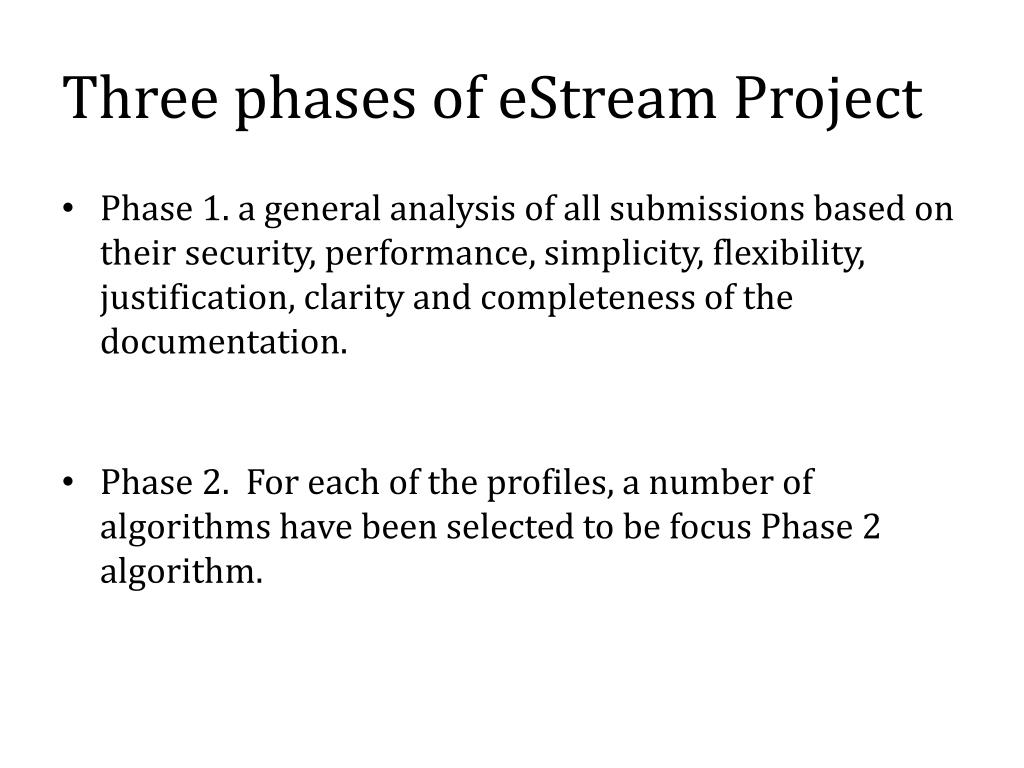 Three phases of eStream Project

• Phase 1. a general analysis of all submissions based on their security, performance, simplicity, flexibility, justification, clarity and completeness of the documentation.

• Phase 2. For each of the profiles, a number of algorithms have been selected to be focus Phase 2 algorithm.